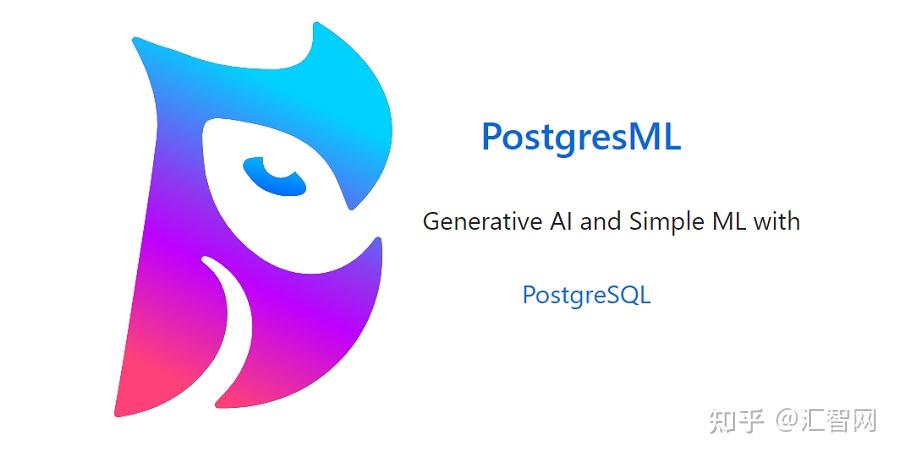 PostgresML

Generative AI and Simple ML with

PostgreSQL

知乎 @汇智网